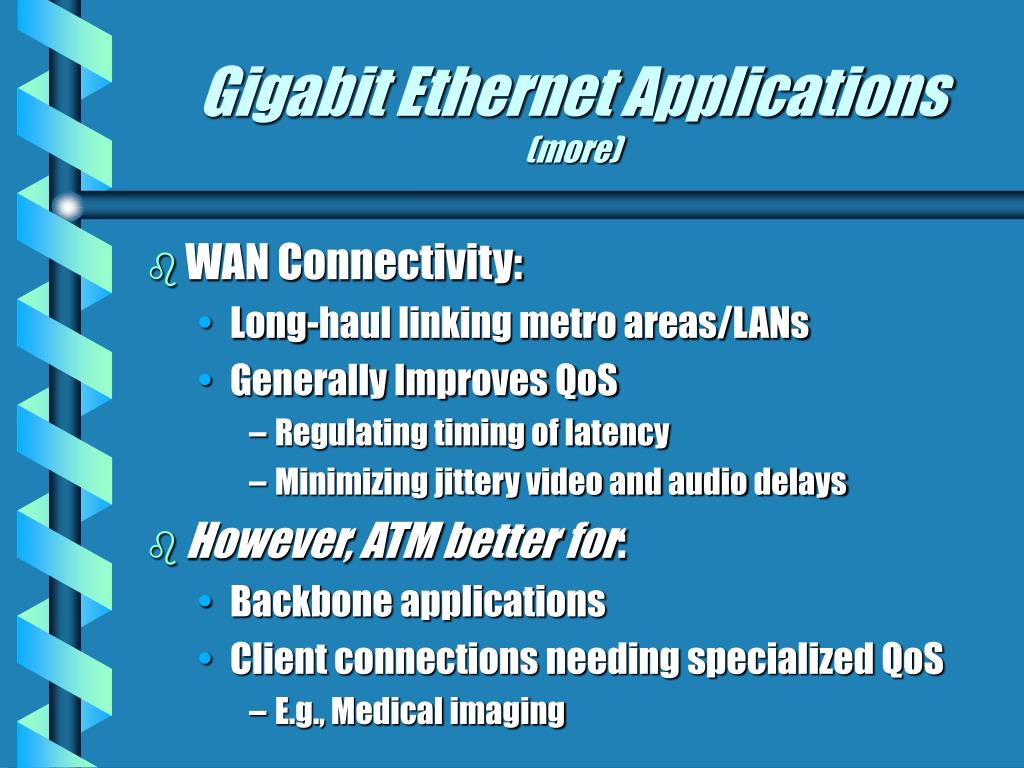 Gigabit Ethernet Applications
(more)

WAN Connectivity:
• Long-haul linking metro areas/LANs
• Generally Improves QoS
– Regulating timing of latency
– Minimizing jittery video and audio delays

However, ATM better for:
• Backbone applications
• Client connections needing specialized QoS
– E.g., Medical imaging